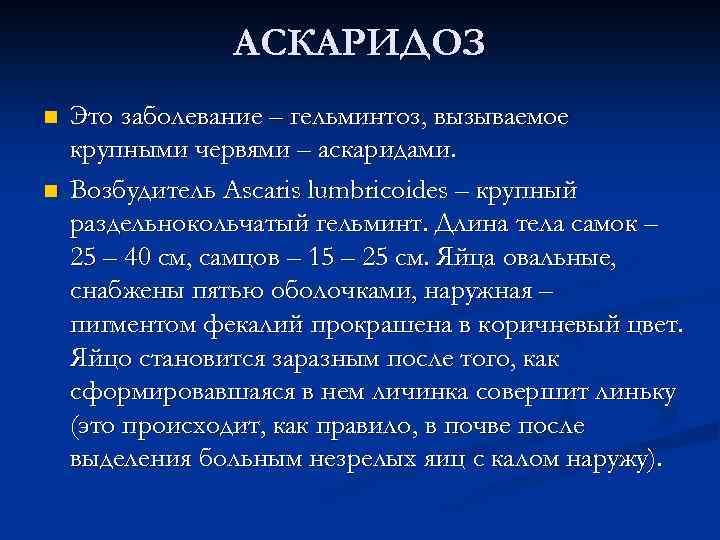 АСКАРИДОЗ

Это заболевание – гельминтоз, вызываемое крупными червями – аскаридами.

Возбудитель Ascaris lumbricoides – крупный раздельнокольчатый гельминт. Длина тела самок – 25 – 40 см, самцов – 15 – 25 см. Яйца овальные, снабжены пятью оболочками, наружная – пигментом фекалий прокрашена в коричневый цвет. Яйцо становится заразным после того, как сформировавшаяся в нем личинка совершит линьку (это происходит, как правило, в почве после выделения больным незрелых яиц с калом наружу).